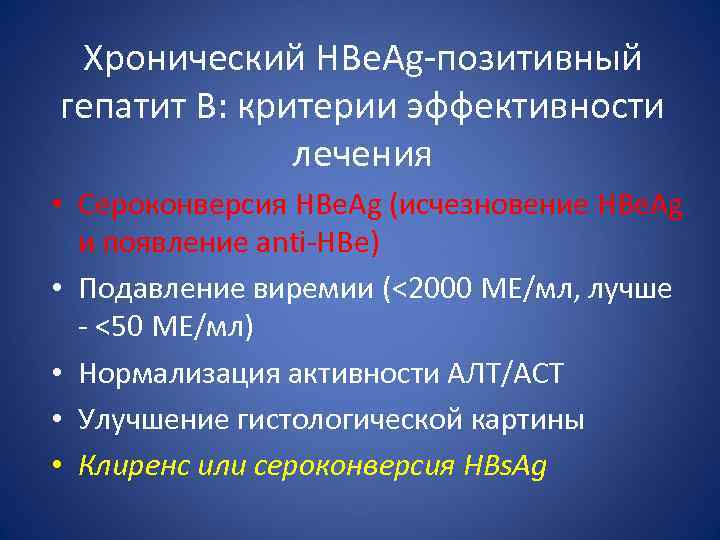 Хронический HBeAg-позитивный гепатит В: критерии эффективности лечения

• Сероконверсия HBeAg (исчезновение HBeAg и появление anti-HBe)
• Подавление виремии (<2000 МЕ/мл, лучше - <50 МЕ/мл)
• Нормализация активности АЛТ/АСТ
• Улучшение гистологической картины
• Клиренс или сероконверсия HBsAg